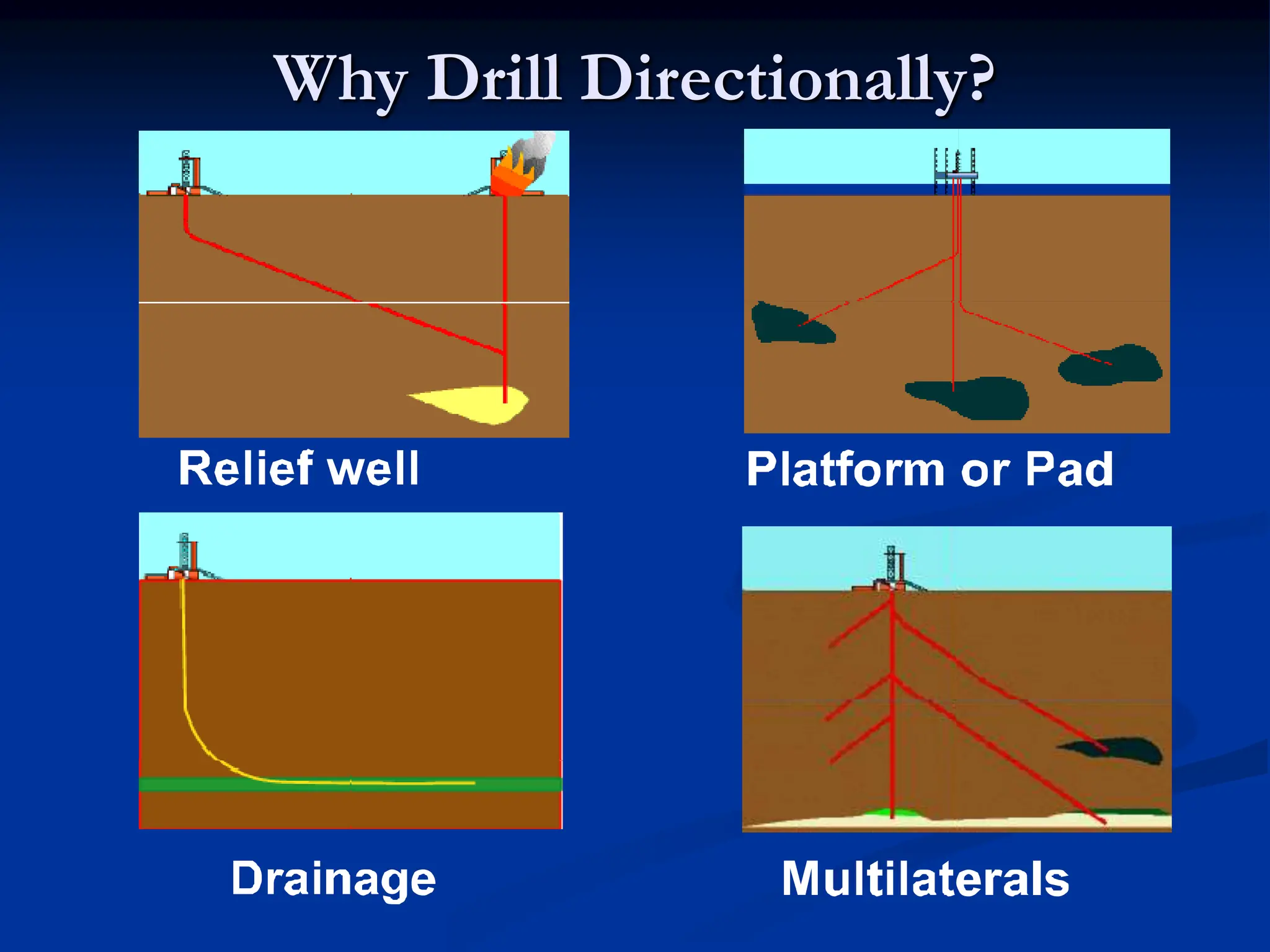 Why Drill Directionally?

Relief well

Platform or Pad

Drainage

Multilaterals